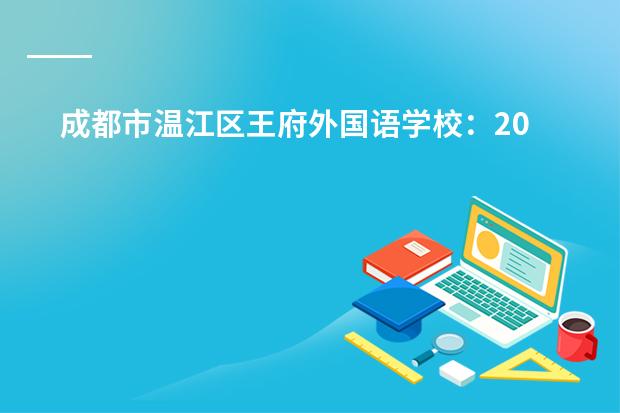 成都市温江区王府外国语学校：20